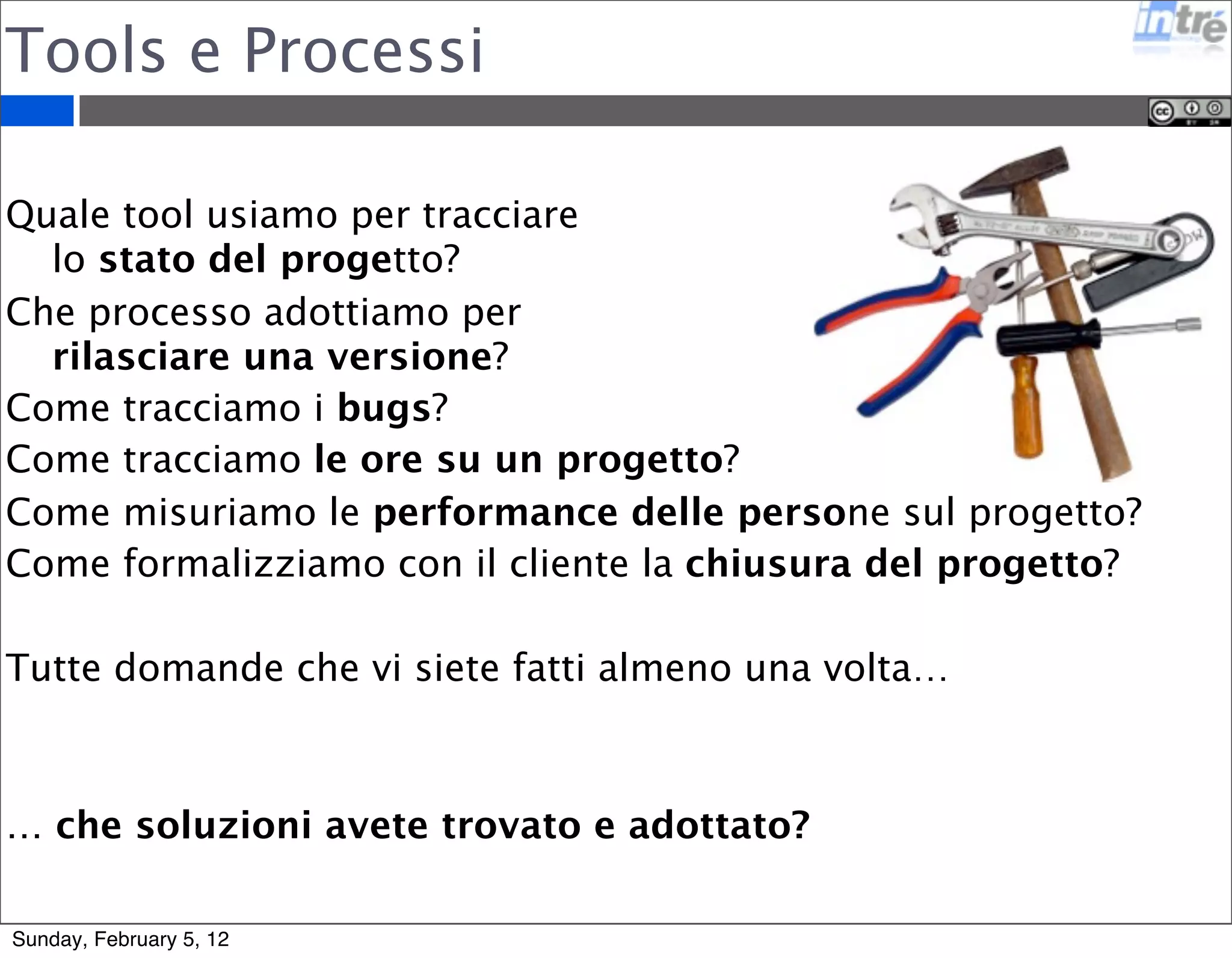 Tools e Processi

intré

Quale tool usiamo per tracciare lo stato del progetto?
Che processo adottiamo per rilasciare una versione?
Come tracciamo i bugs?
Come tracciamo le ore su un progetto?
Come misuriamo le performance delle persone sul progetto?
Come formalizziamo con il cliente la chiusura del progetto?

Tutte domande che vi siete fatti almeno una volta…

… che soluzioni avete trovato e adottato?

Sunday, February 5, 12